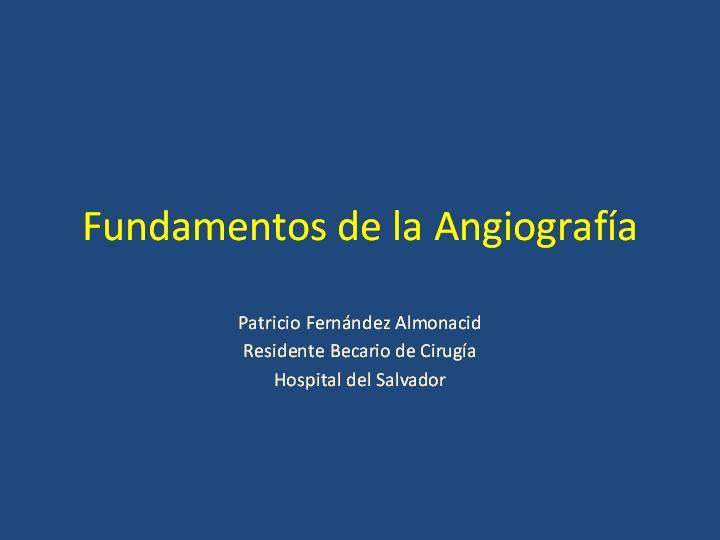 Fundamentos de la Angiografía

Patricio Fernández Almonacid
Residente Becario de Cirugía
Hospital del Salvador